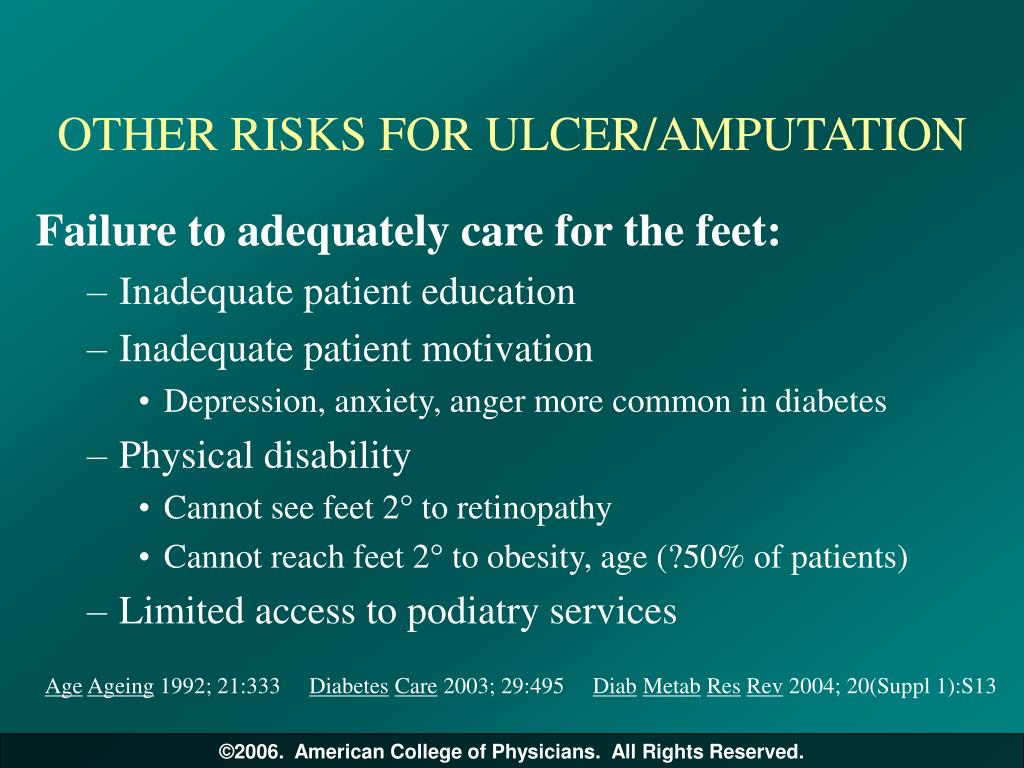 OTHER RISKS FOR ULCER/AMPUTATION

Failure to adequately care for the feet:

– Inadequate patient education

– Inadequate patient motivation

• Depression, anxiety, anger more common in diabetes

– Physical disability

• Cannot see feet 2° to retinopathy

• Cannot reach feet 2° to obesity, age (?50% of patients)

– Limited access to podiatry services

Age Ageing 1992; 21:333 Diabetes Care 2003; 29:495 Diab Metab Res Rev 2004; 20(Suppl 1):S13

©2006. American College of Physicians. All Rights Reserved.